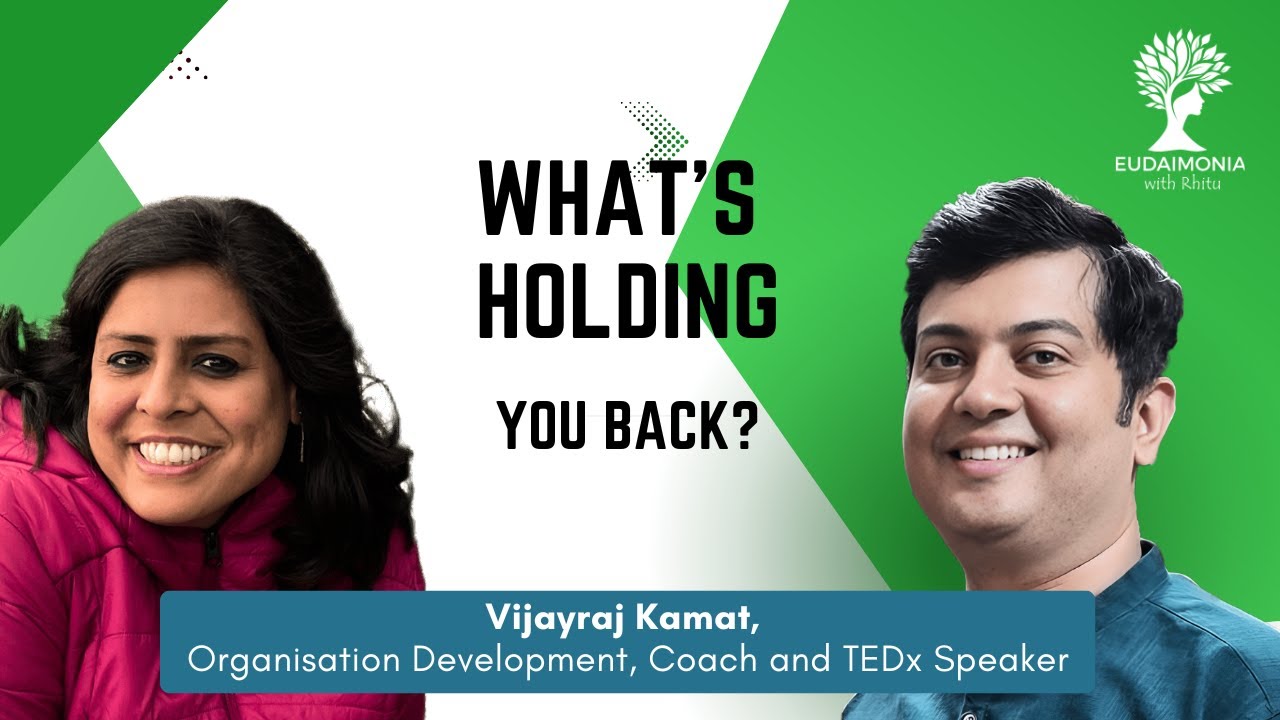 EUDAIMONIA
with Rhitu

WHAT'S HOLDING

YOU BACK?

Vijayraj Kamat,
Organisation Development, Coach and TEDx Speaker